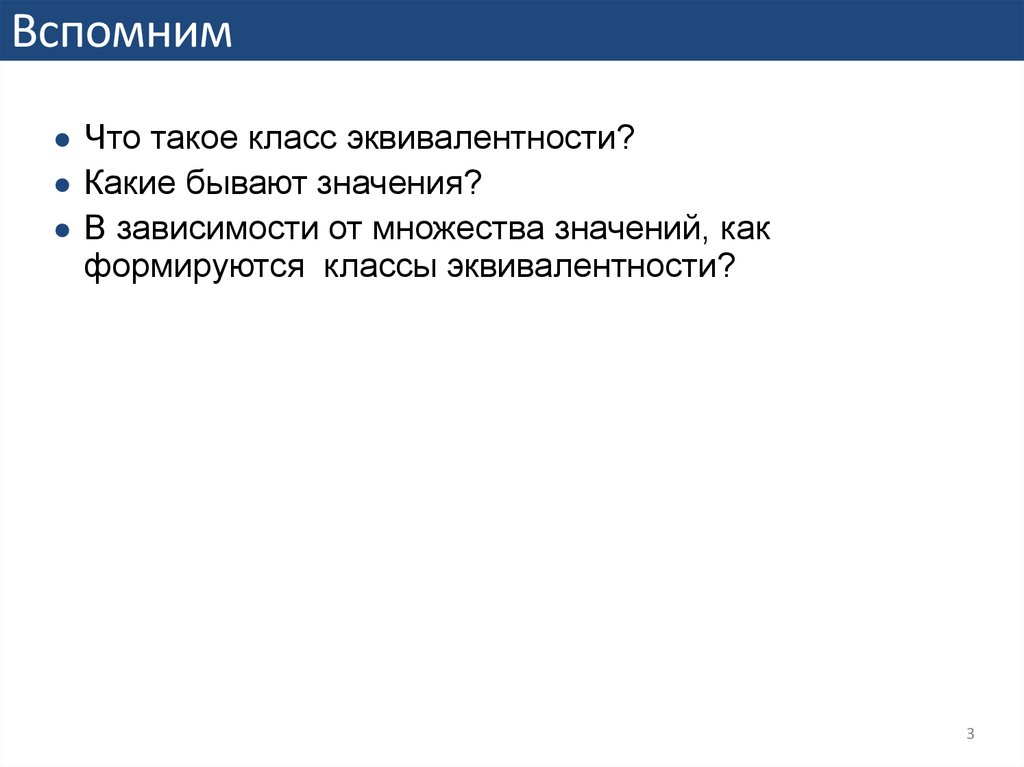 Вспомним

- Что такое класс эквивалентности?
- Какие бывают значения?
- В зависимости от множества значений, как формируются классы эквивалентности?

3